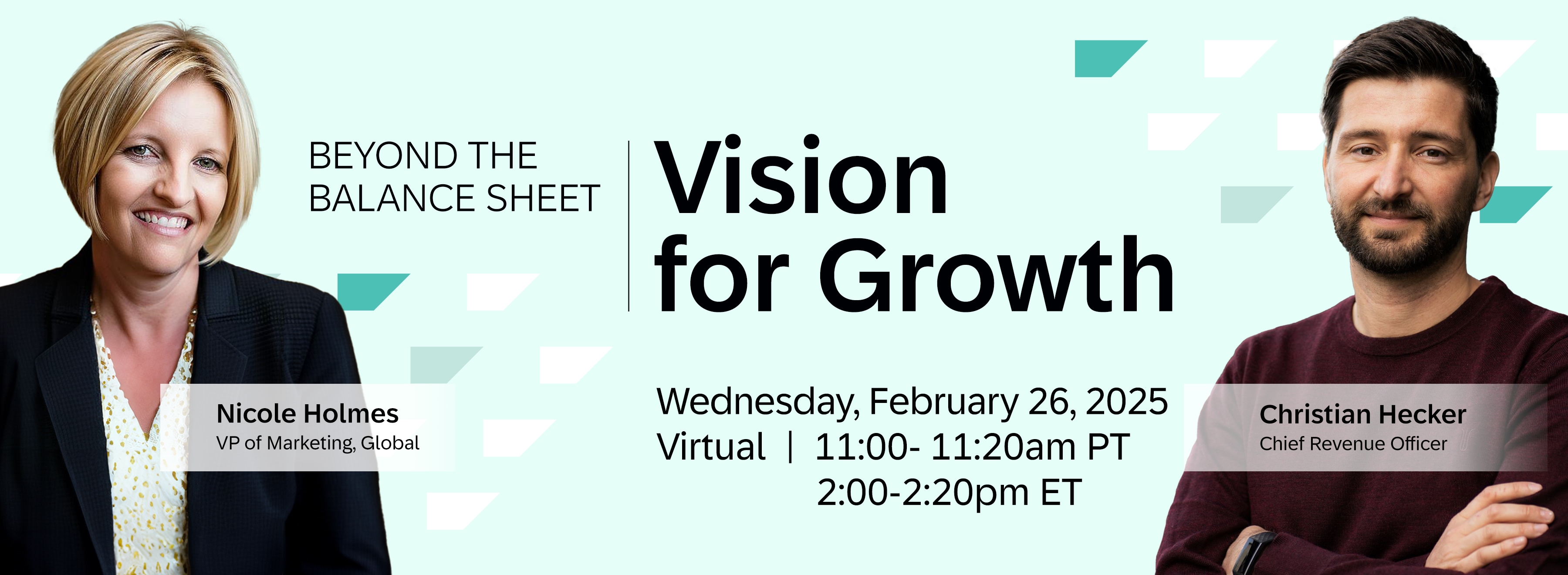 BEYOND THE BALANCE SHEET

Vision for Growth

Nicole Holmes
VP of Marketing, Global

Wednesday, February 26, 2025
Virtual | 11:00- 11:20am PT
2:00-2:20pm ET

Christian Hecker
Chief Revenue Officer